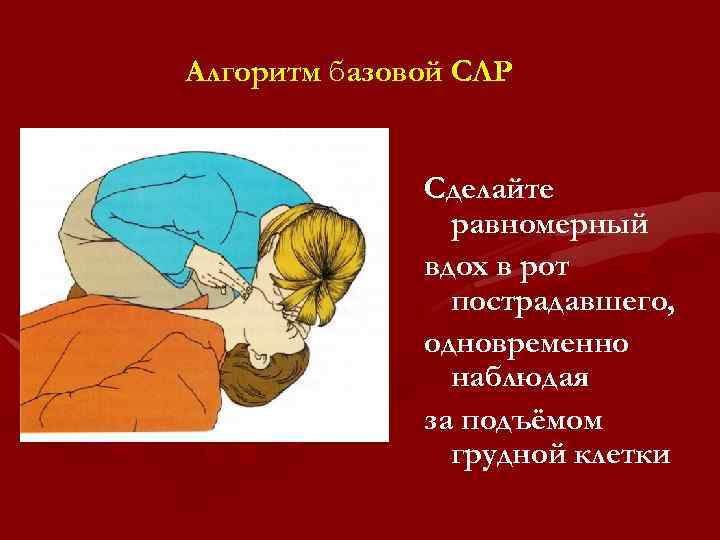 Алгоритм базовой СЛР

Сделайте равномерный вдох в рот пострадавшего, одновременно наблюдая за подъёмом грудной клетки